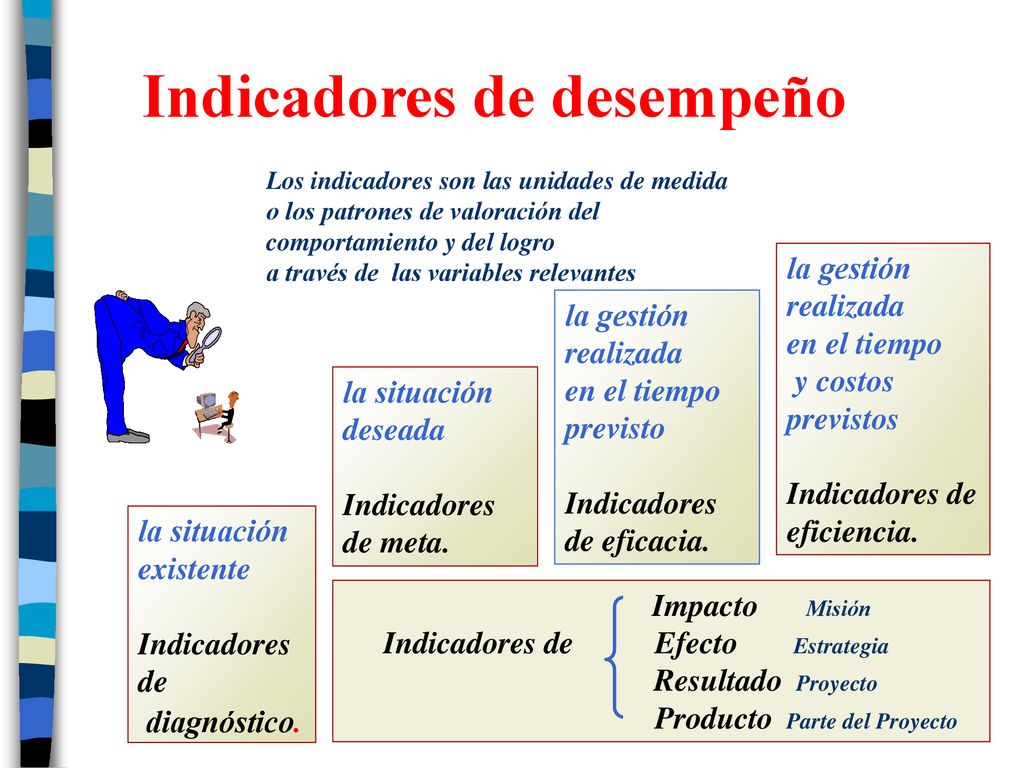 Indicadores de desempeño

Los indicadores son las unidades de medida o los patrones de valoración del comportamiento y del logro a través de las variables relevantes

la situación existente

Indicadores de diagnóstico.

la situación deseada

Indicadores de meta.

la gestión realizada en el tiempo previsto

Indicadores de eficacia.

la gestión realizada en el tiempo y costos previstos

Indicadores de eficiencia.

Indicadores de

Impacto Misión
Efecto Estrategia
Resultado Proyecto
Producto Parte del Proyecto